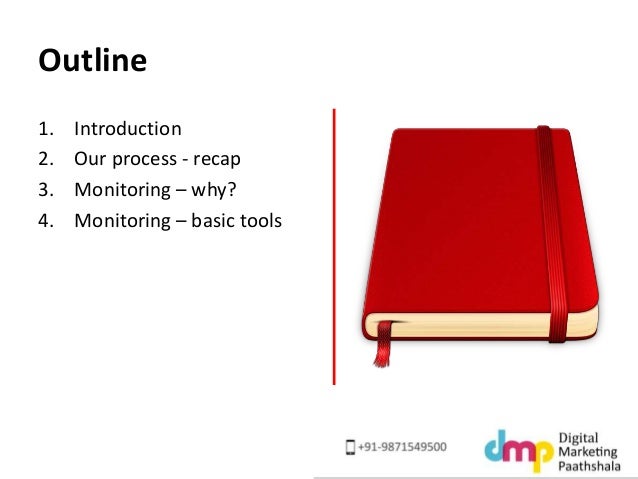 Outline

1. Introduction
2. Our process - recap
3. Monitoring – why?
4. Monitoring – basic tools

+91-9871549500

dmp Digital Marketing Paathshala